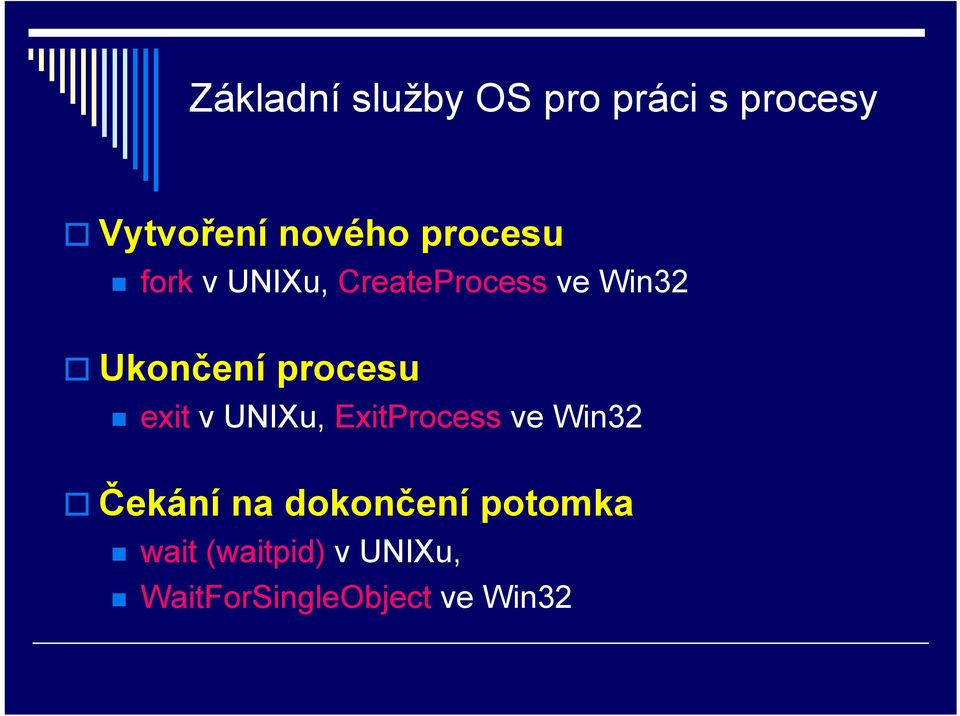 Základní služby OS pro práci s procesy

Vytvoření nového procesu

fork v UNIXu, CreateProcess ve Win32

Ukončení procesu

exit v UNIXu, ExitProcess ve Win32

Čekání na dokončení potomka

wait (waitpid) v UNIXu,

WaitForSingleObject ve Win32